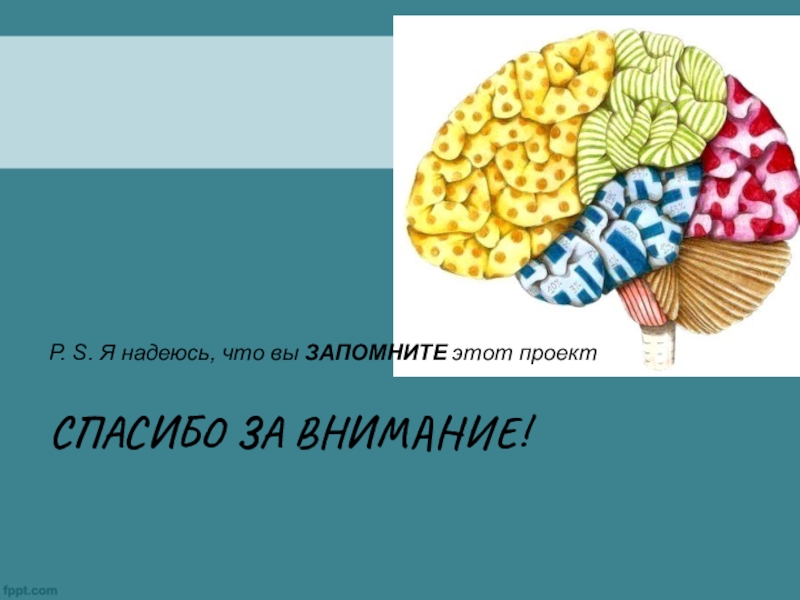 P. S. Я надеюсь, что вы ЗАПОМНИТЕ этот проект

СПАСИБО ЗА ВНИМАНИЕ!

fppt.com